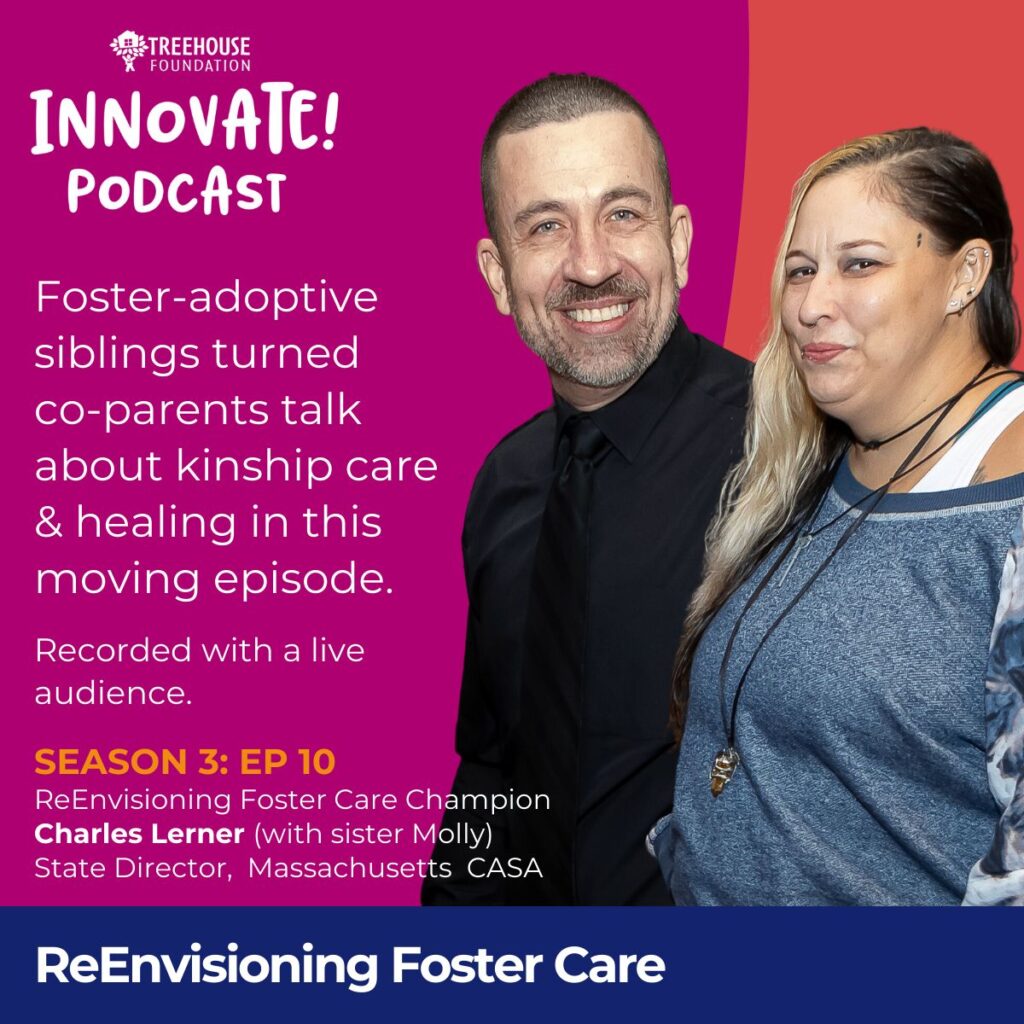 TREEHOUSE FOUNDATION

INNOVATE! PODCAST

Foster-adoptive siblings turned co-parents talk about kinship care & healing in this moving episode.

Recorded with a live audience.

SEASON 3: EP 10
ReEnvisioning Foster Care Champion
Charles Lerner (with sister Molly)
State Director, Massachusetts CASA

ReEnvisioning Foster Care